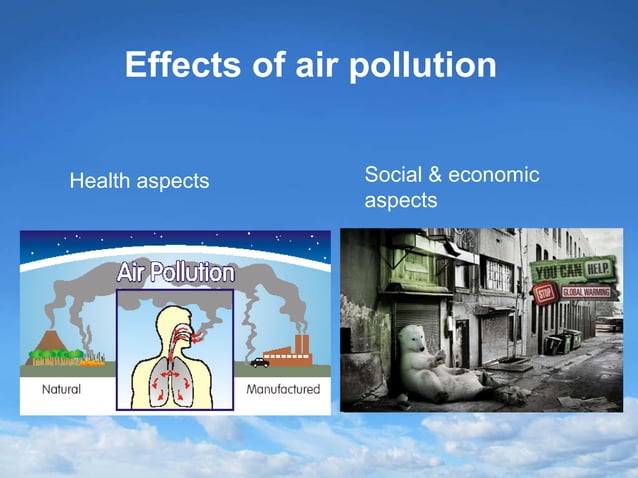 Effects of air pollution

Health aspects

Social & economic aspects

Air Pollution

Natural

Manufactured

YOU CAN HELP.

STOP GLOBAL WARMING